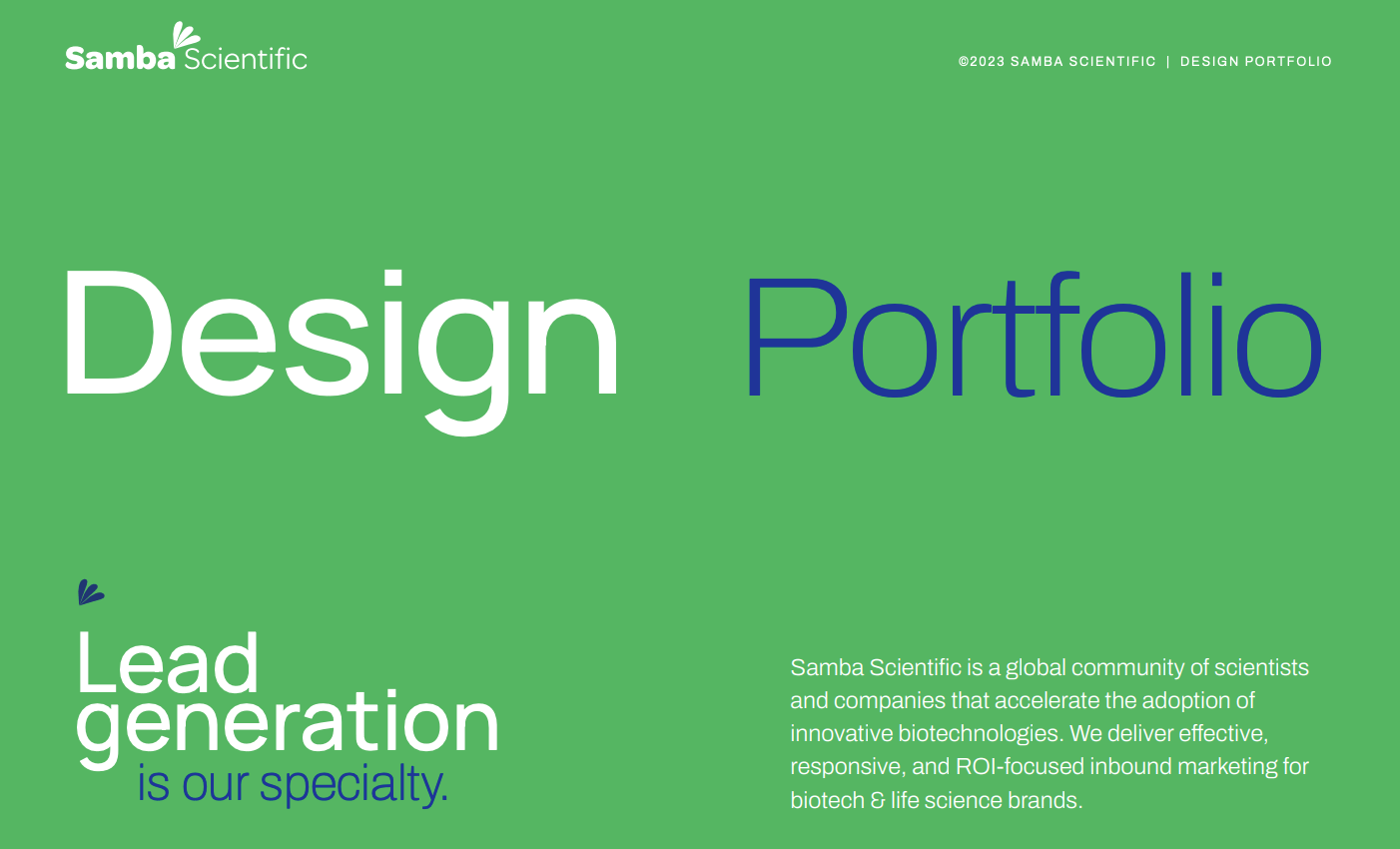 Samba Scientific

©2023 SAMBA SCIENTIFIC | DESIGN PORTFOLIO

Design Portfolio

Lead generation is our specialty.

Samba Scientific is a global community of scientists and companies that accelerate the adoption of innovative biotechnologies. We deliver effective, responsive, and ROI-focused inbound marketing for biotech & life science brands.